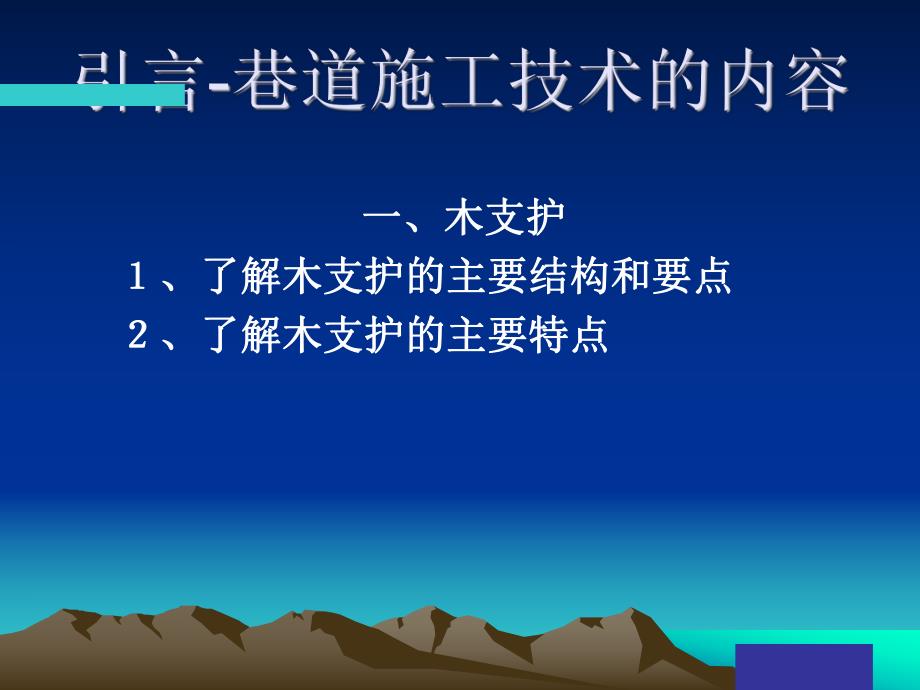 引言-巷道施工技术的内容

一、木支护

1、了解木支护的主要结构和要点

2、了解木支护的主要特点